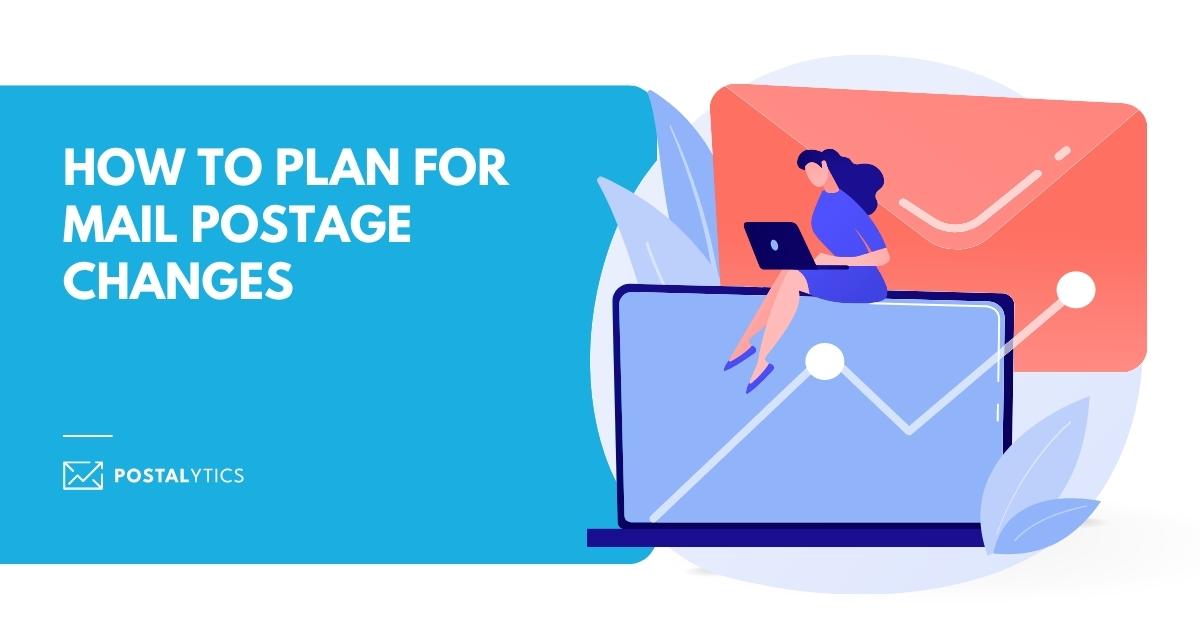 HOW TO PLAN FOR MAIL POSTAGE CHANGES

POSTALYTICS